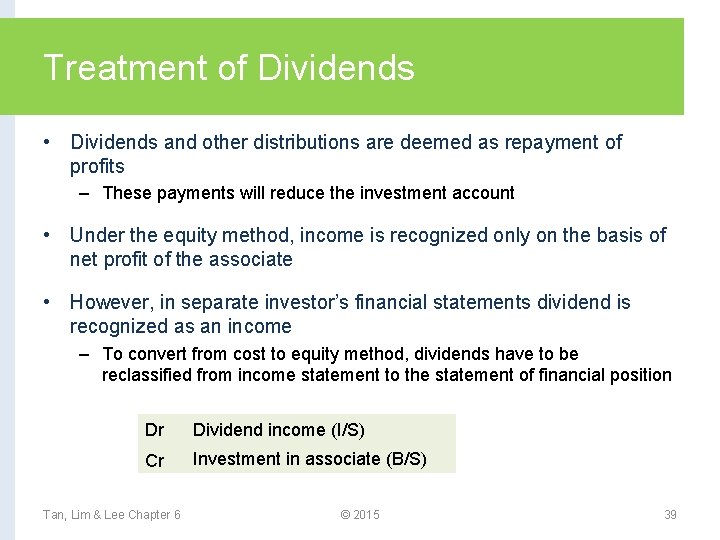 Treatment of Dividends

• Dividends and other distributions are deemed as repayment of profits

– These payments will reduce the investment account

• Under the equity method, income is recognized only on the basis of net profit of the associate

• However, in separate investor's financial statements dividend is recognized as an income

– To convert from cost to equity method, dividends have to be reclassified from income statement to the statement of financial position

| Dr | Dividend income (I/S) |
|---|---|
| Cr | Investment in associate (B/S) |

Tan, Lim & Lee Chapter 6

© 2015

39